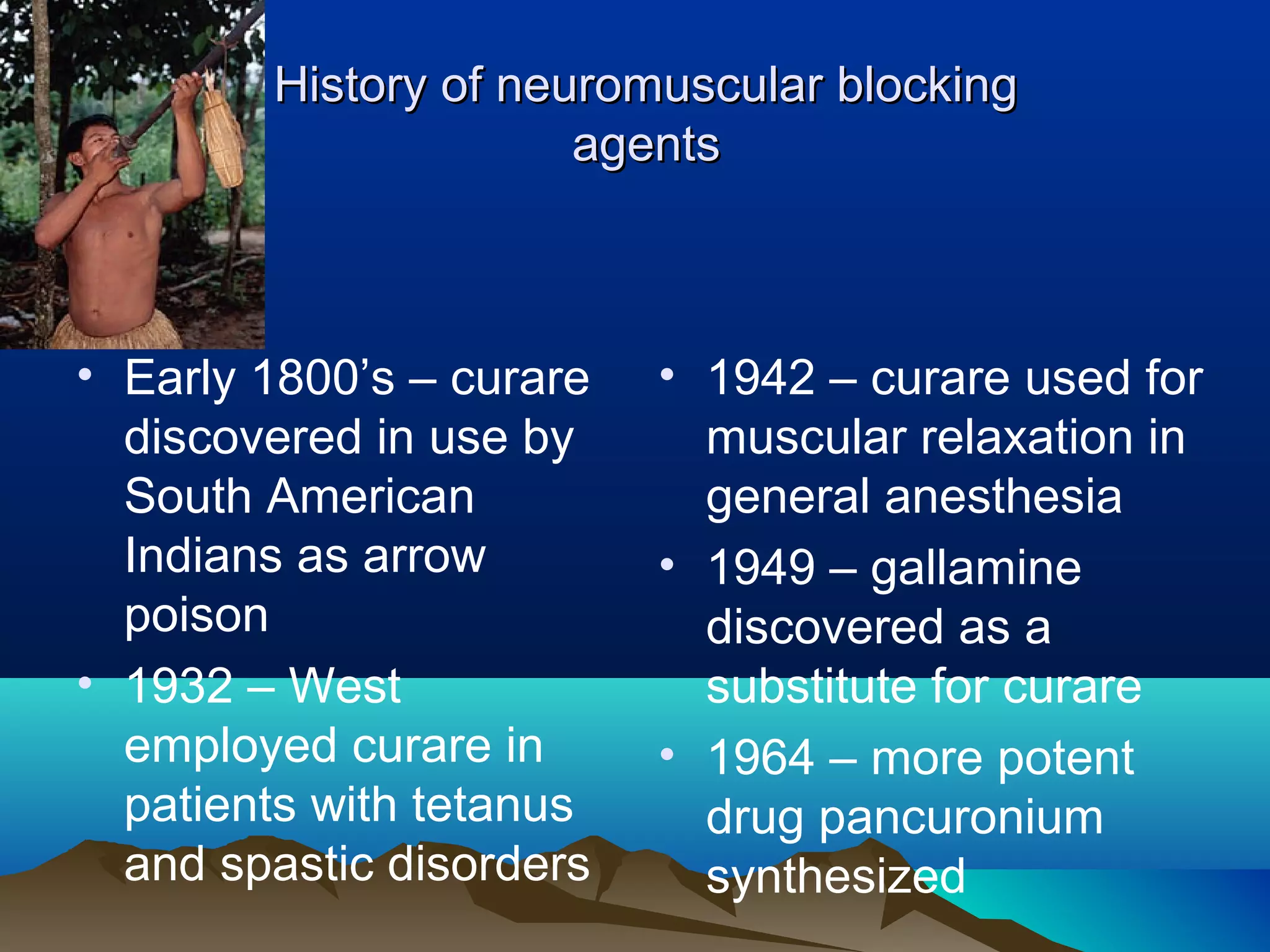 History of neuromuscular blocking agents

• Early 1800's – curare discovered in use by South American Indians as arrow poison
• 1932 – West employed curare in patients with tetanus and spastic disorders

• 1942 – curare used for muscular relaxation in general anesthesia
• 1949 – gallamine discovered as a substitute for curare
• 1964 – more potent drug pancuronium synthesized